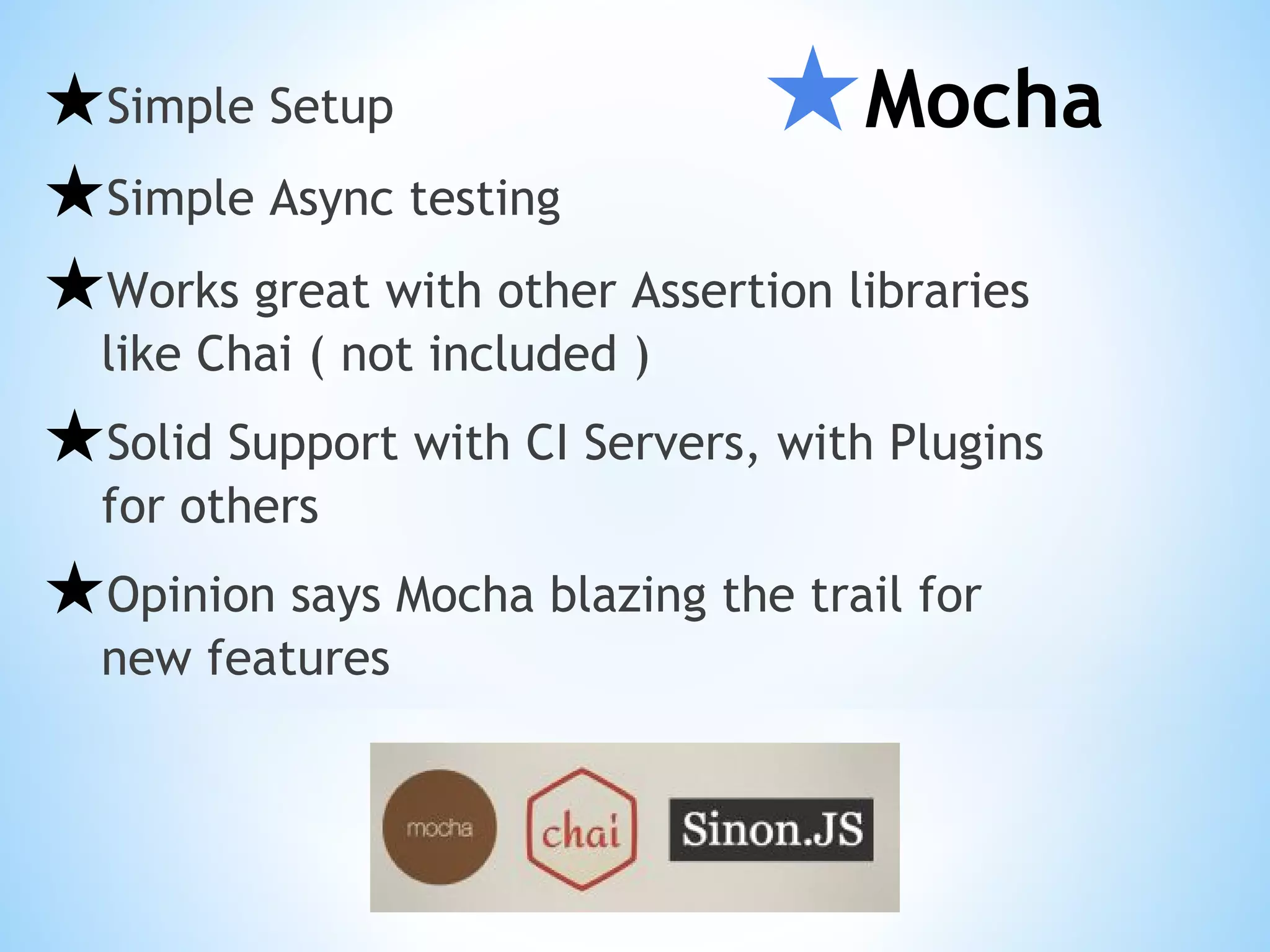 ★Mocha

★Simple Setup

★Simple Async testing

★Works great with other Assertion libraries like Chai ( not included )

★Solid Support with CI Servers, with Plugins for others

★Opinion says Mocha blazing the trail for new features

mocha chai Sinon.JS